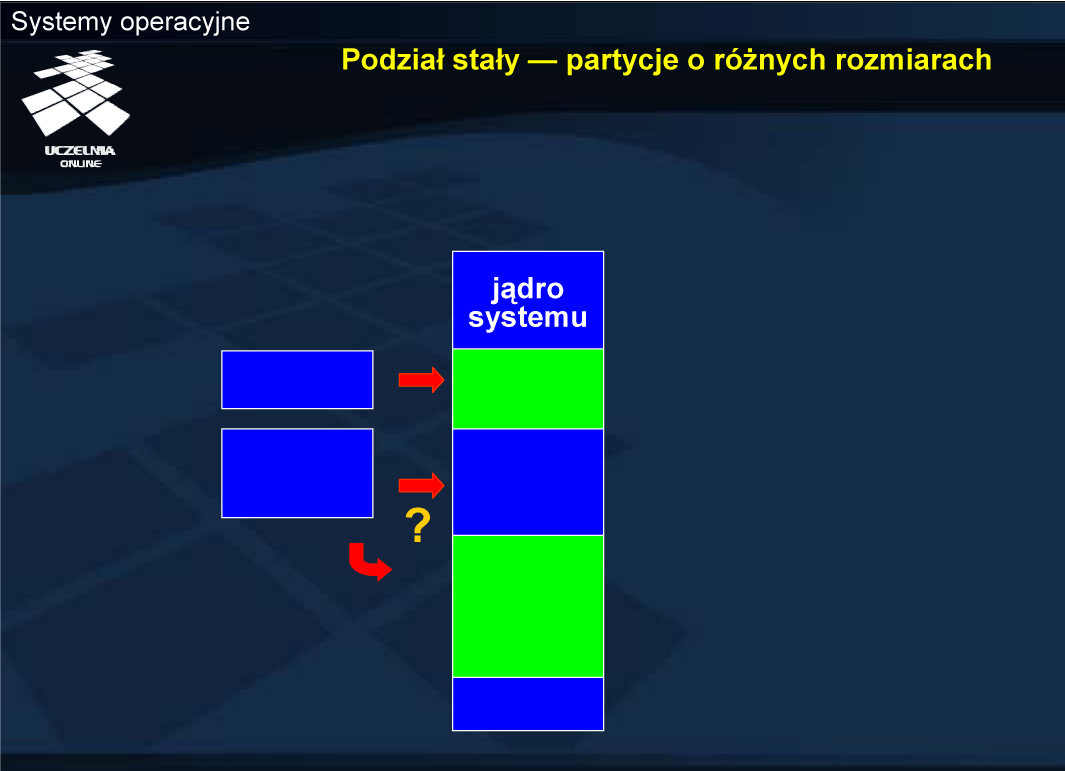 Systemy operacyjne

UCZELNIA ONLINE

Podział stały — partycje o różnych rozmiarach

jądro systemu

?